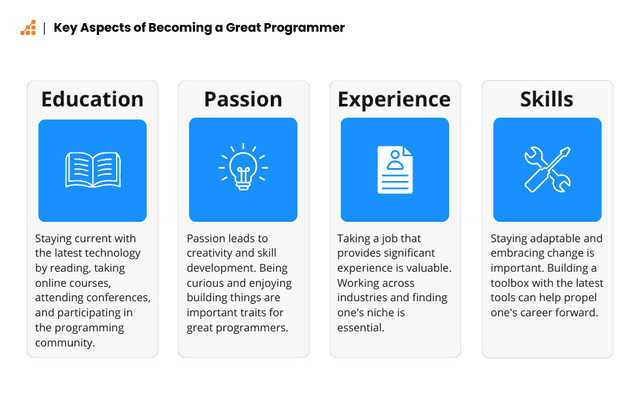 | Key Aspects of Becoming a Great Programmer

Education

Staying current with the latest technology by reading, taking online courses, attending conferences, and participating in the programming community.

Passion

Passion leads to creativity and skill development. Being curious and enjoying building things are important traits for great programmers.

Experience

Taking a job that provides significant experience is valuable. Working across industries and finding one's niche is essential.

Skills

Staying adaptable and embracing change is important. Building a toolbox with the latest tools can help propel one's career forward.